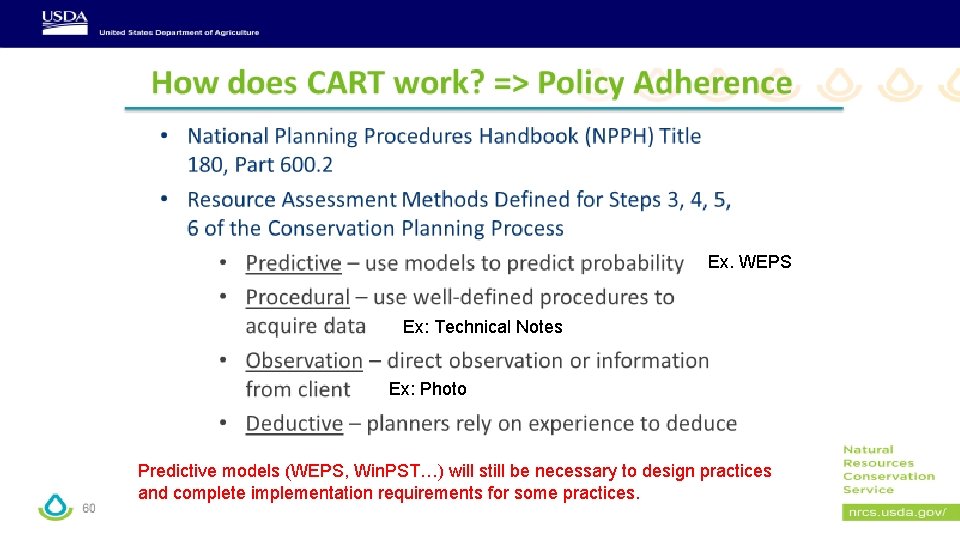 USDA
United States Department of Agriculture

How does CART work? => Policy Adherence

• National Planning Procedures Handbook (NPPH) Title 180, Part 600.2
• Resource Assessment Methods Defined for Steps 3, 4, 5, 6 of the Conservation Planning Process
  • Predictive – use models to predict probability Ex. WEPS
  • Procedural – use well-defined procedures to acquire data Ex: Technical Notes
  • Observation – direct observation or information from client Ex: Photo
  • Deductive – planners rely on experience to deduce

Predictive models (WEPS, WinPST…) will still be necessary to design practices and complete implementation requirements for some practices.

60

Natural Resources Conservation Service

nrcs.usda.gov/